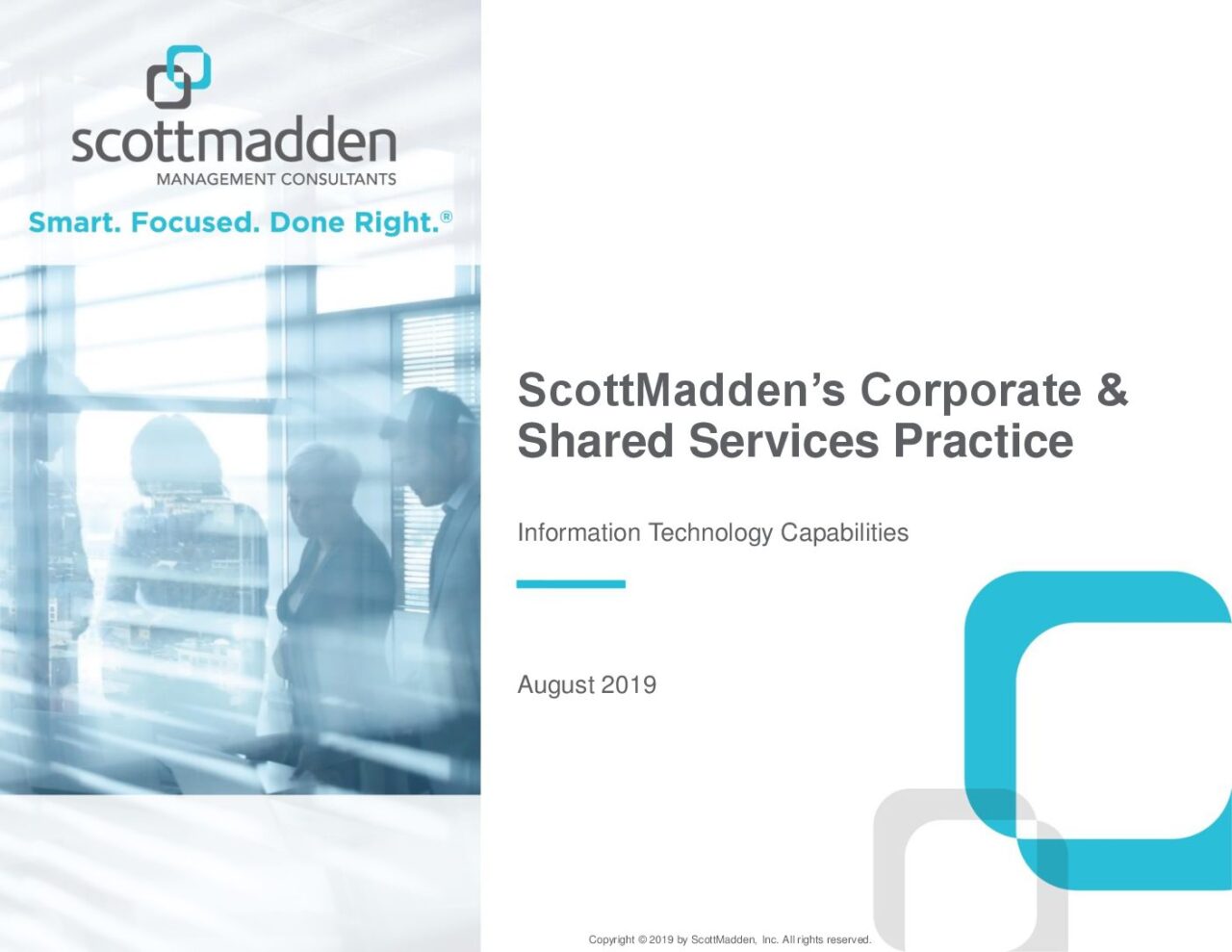 scottmadden
MANAGEMENT CONSULTANTS

Smart. Focused. Done Right.®

ScottMadden's Corporate & Shared Services Practice

Information Technology Capabilities

August 2019

Copyright © 2019 by ScottMadden, Inc. All rights reserved.